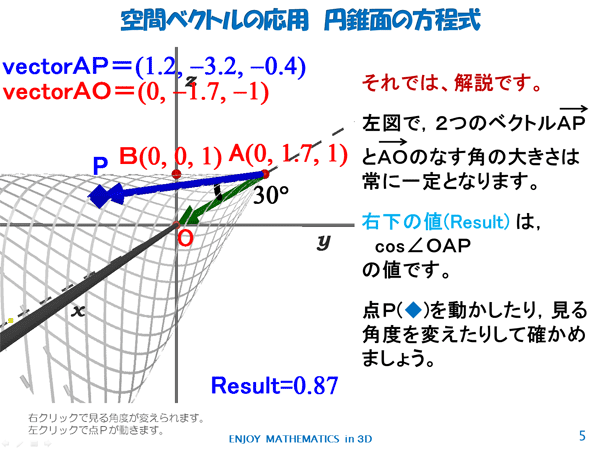 空間ベクトルの応用　円錐面の方程式

vectorAP＝(1.2, −3.2, −0.4)
vectorAO＝(0, −1.7, −1)

z

P

B(0, 0, 1)

A(0, 1.7, 1)

30°

O

y

x

Result=0.87

それでは、解説です。

左図で，2つのベクトル$\overrightarrow{AP}$と$\overrightarrow{AO}$のなす角の大きさは常に一定となります。

右下の値(Result) は，
cos∠OAP
の値です。

点P(◆)を動かしたり，見る角度を変えたりして確かめましょう。

右クリックで見る角度が変えられます。
左クリックで点Pが動きます。

ENJOY MATHEMATICS in 3D

5